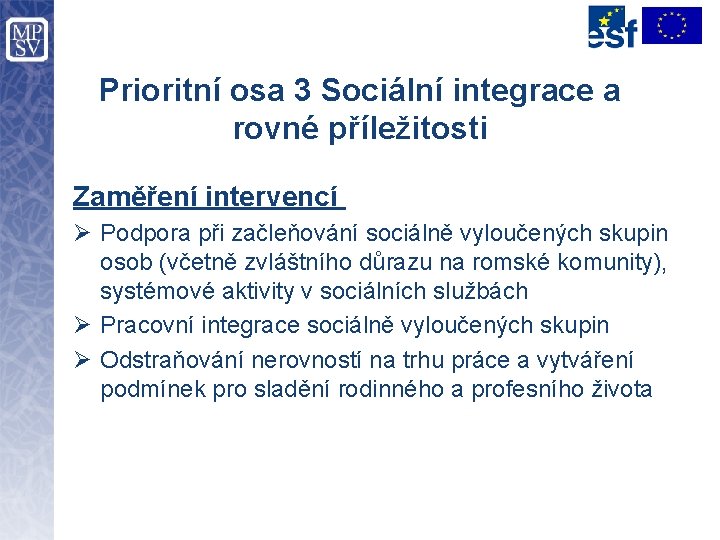 MP
SV

esf

Prioritní osa 3 Sociální integrace a rovné příležitosti

Zaměření intervencí

➢ Podpora při začleňování sociálně vyloučených skupin osob (včetně zvláštního důrazu na romské komunity), systémové aktivity v sociálních službách

➢ Pracovní integrace sociálně vyloučených skupin

➢ Odstraňování nerovností na trhu práce a vytváření podmínek pro sladění rodinného a profesního života